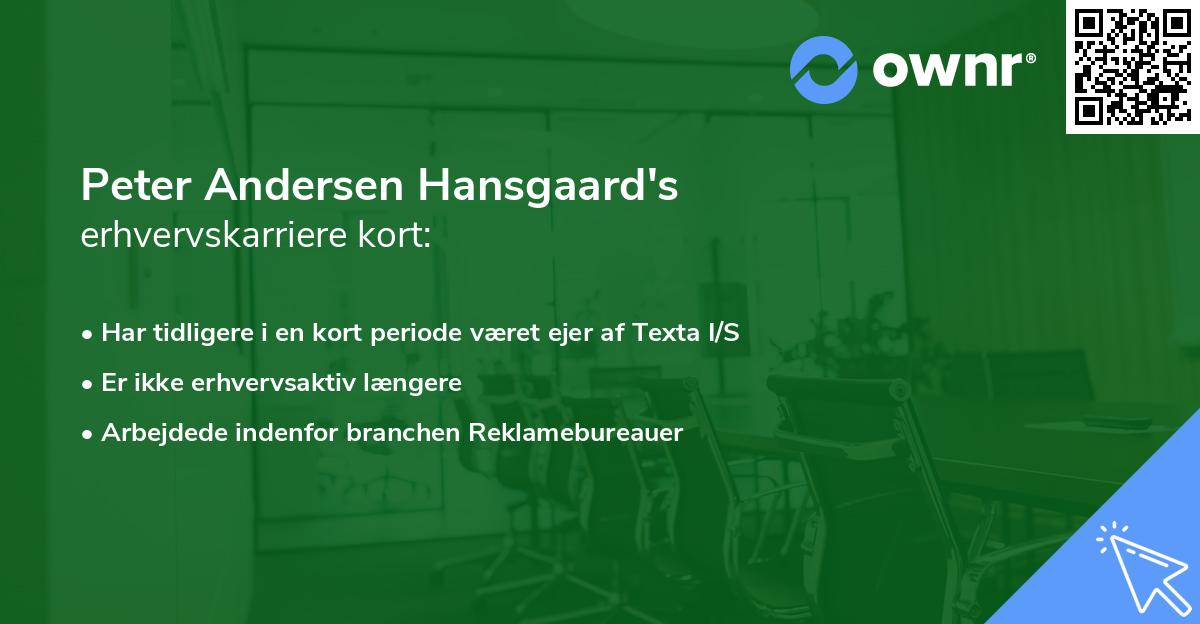 ownr®

Peter Andersen Hansgaard's
erhvervskarriere kort:

• Har tidligere i en kort periode været ejer af Texta I/S
• Er ikke erhvervsaktiv længere
• Arbejdede indenfor branchen Reklamebureauer